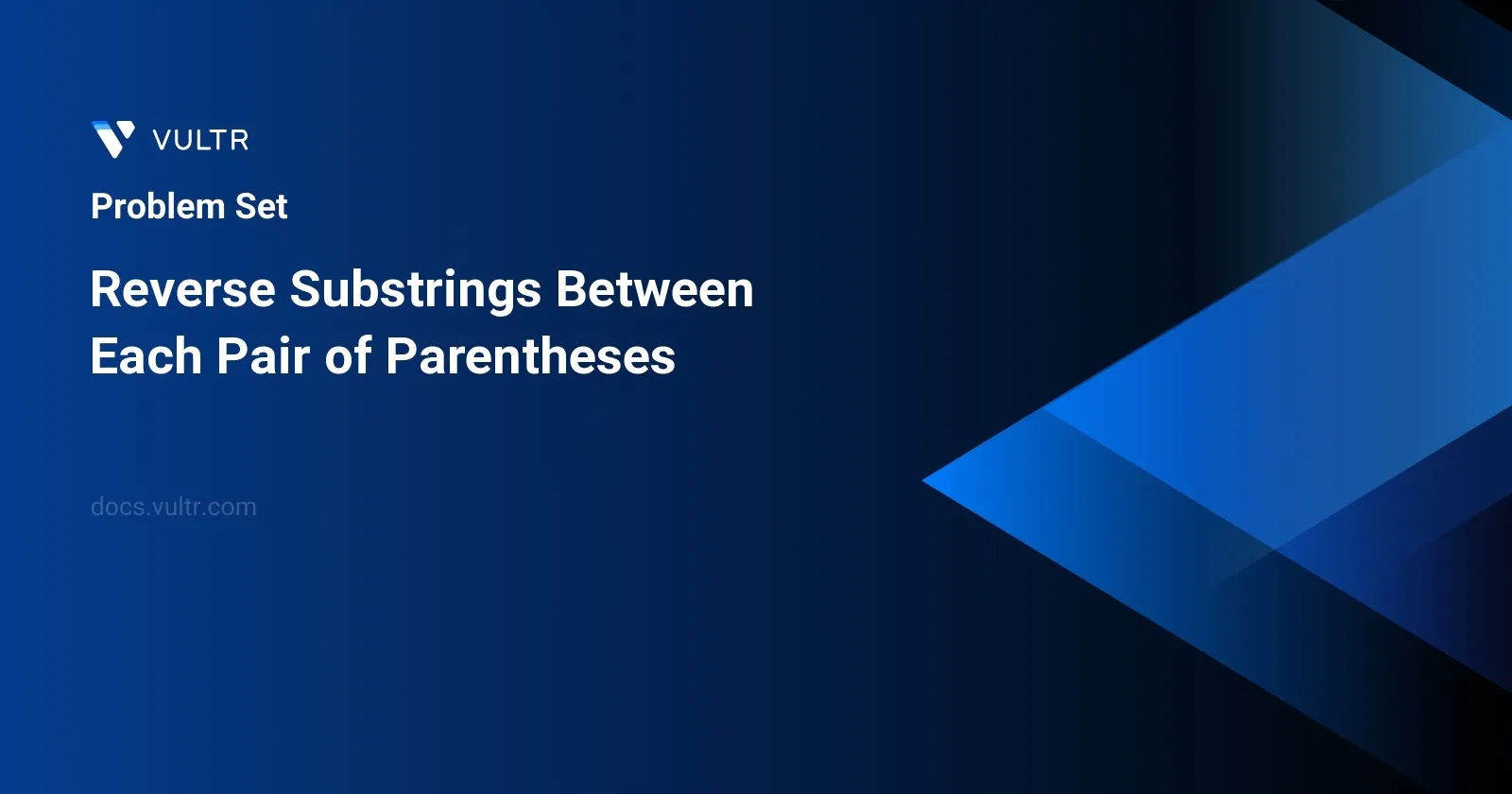 VULTR

Problem Set

Reverse Substrings Between Each Pair of Parentheses

docs.vultr.com